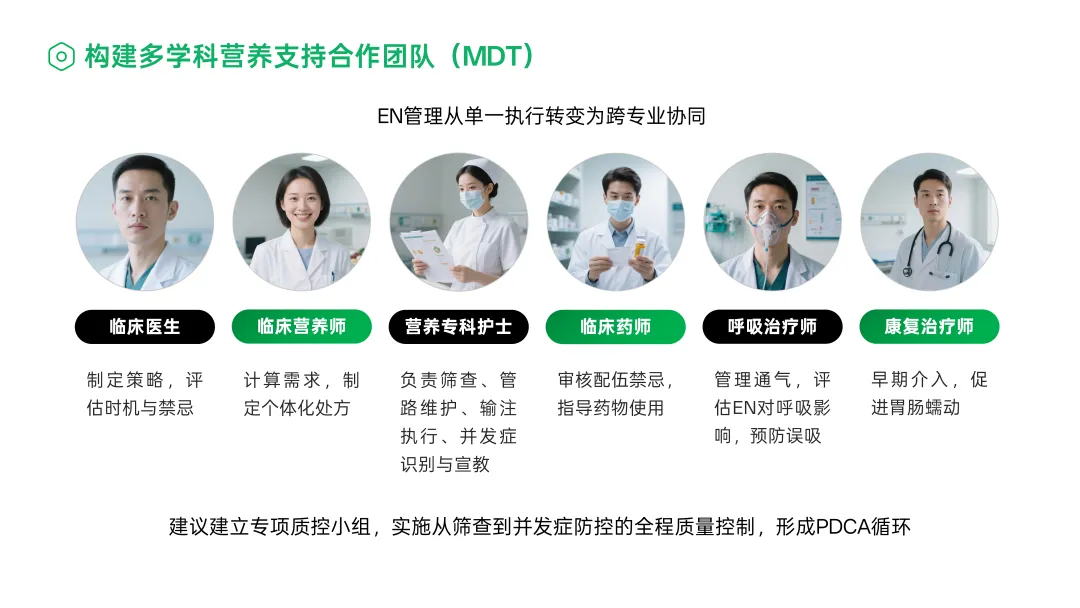 构建多学科营养支持合作团队（MDT）

EN管理从单一执行转变为跨专业协同

临床医生

制定策略，评估时机与禁忌

临床营养师

计算需求，制定个体化处方

营养专科护士

负责筛查、管路维护、输注执行、并发症识别与宣教

临床药师

审核配伍禁忌，指导药物使用

呼吸治疗师

管理通气，评估EN对呼吸影响，预防误吸

康复治疗师

早期介入，促进胃肠蠕动

建议建立专项质控小组，实施从筛查到并发症防控的全程质量控制，形成PDCA循环